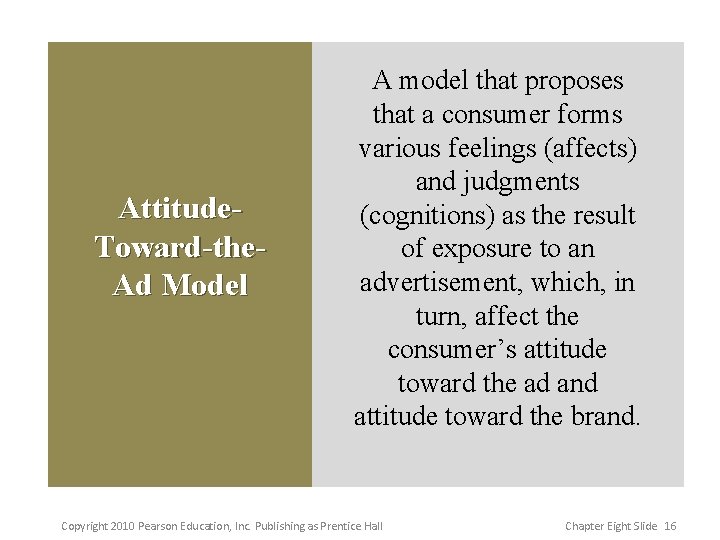 Attitude-Toward-the-Ad Model

A model that proposes that a consumer forms various feelings (affects) and judgments (cognitions) as the result of exposure to an advertisement, which, in turn, affect the consumer's attitude toward the ad and attitude toward the brand.

Copyright 2010 Pearson Education, Inc. Publishing as Prentice Hall

Chapter Eight Slide 16